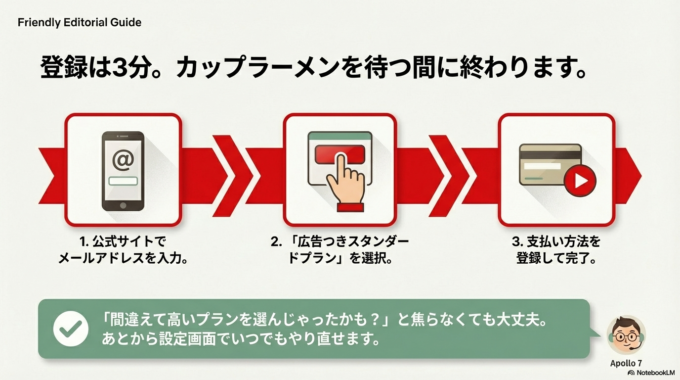 Friendly Editorial Guide

登録は3分。カップラーメンを待つ間に終わります。

@

1. 公式サイトでメールアドレスを入力。

2. 「広告つきスタンダードプラン」を選択。

3. 支払い方法を登録して完了。

「間違えて高いプランを選んじゃったかも？」と焦らなくても大丈夫。あとから設定画面でいつでもやり直せます。

Apollo 7

NotebookLM